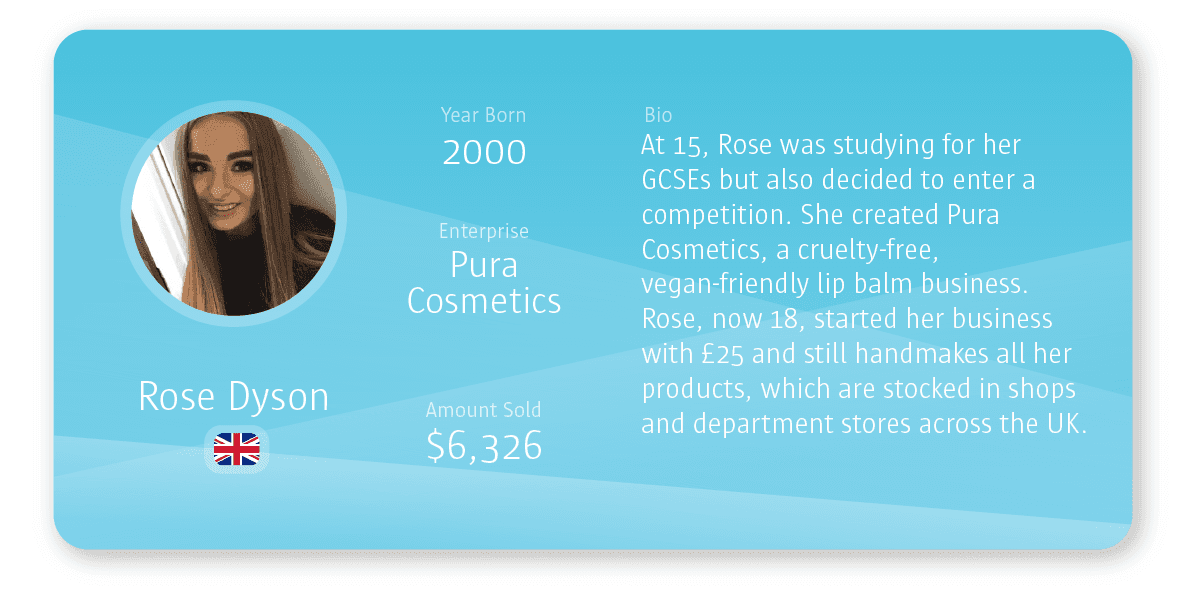 Rose Dyson

Year Born
2000

Enterprise
Pura Cosmetics

Amount Sold
\$6,326

Bio
At 15, Rose was studying for her GCSEs but also decided to enter a competition. She created Pura Cosmetics, a cruelty-free, vegan-friendly lip balm business. Rose, now 18, started her business with £25 and still handmakes all her products, which are stocked in shops and department stores across the UK.